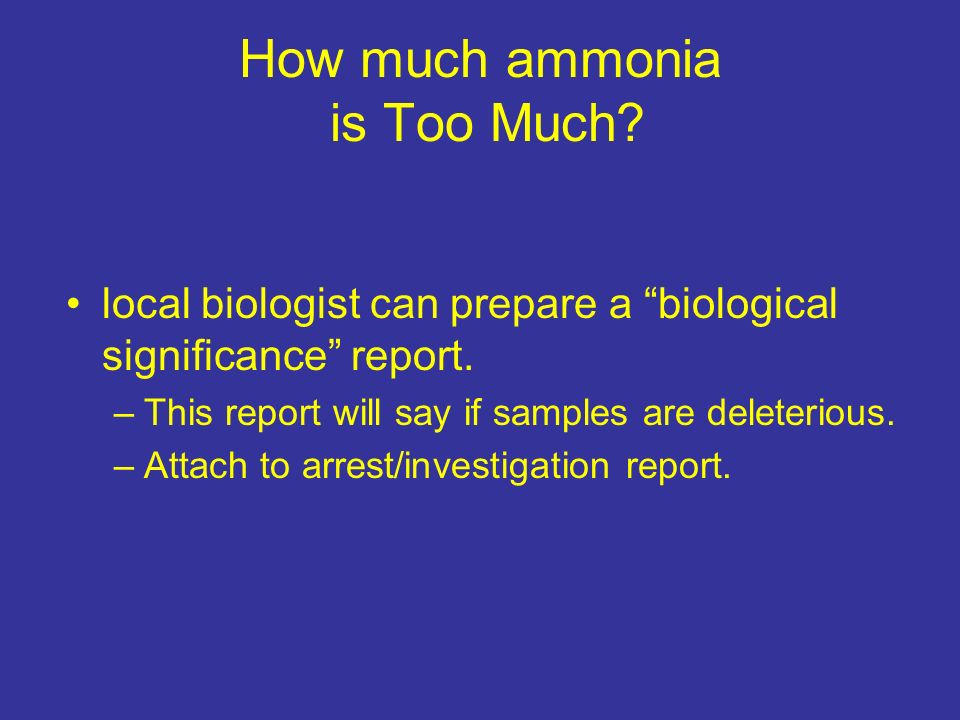 How much ammonia is Too Much?

• local biologist can prepare a “biological significance” report.
– This report will say if samples are deleterious.
– Attach to arrest/investigation report.